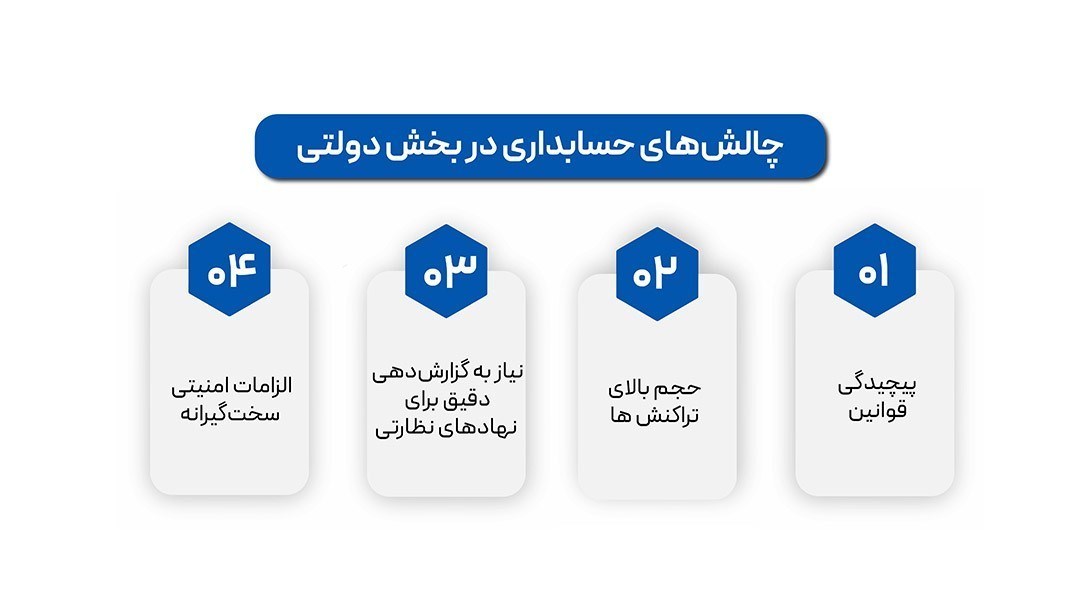 چالش‌های حسابداری در بخش دولتی

۰۱
پیچیدگی قوانین

۰۲
حجم بالای تراکنش ها

۰۳
نیاز به گزارش‌دهی دقیق برای نهادهای نظارتی

۰۴
الزامات امنیتی سخت‌گیرانه